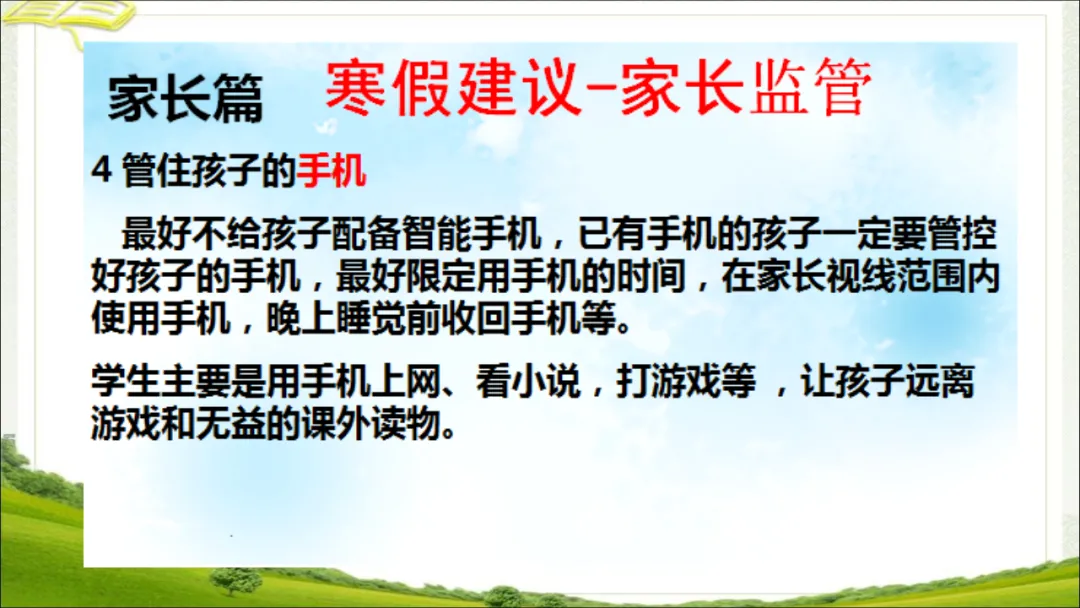 家长篇 寒假建议-家长监管

4 管住孩子的手机

最好不给孩子配备智能手机，已有手机的孩子一定要管控好孩子的手机，最好限定用手机的时间，在家长视线范围内使用手机，晚上睡觉前收回手机等。

学生主要是用手机上网、看小说，打游戏等 ，让孩子远离游戏和无益的课外读物。